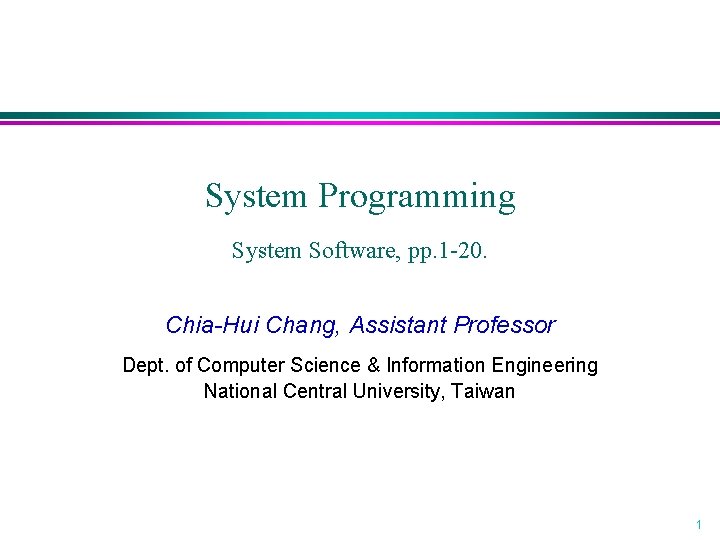 System Programming

System Software, pp.1-20.

Chia-Hui Chang, Assistant Professor

Dept. of Computer Science & Information Engineering
National Central University, Taiwan

1